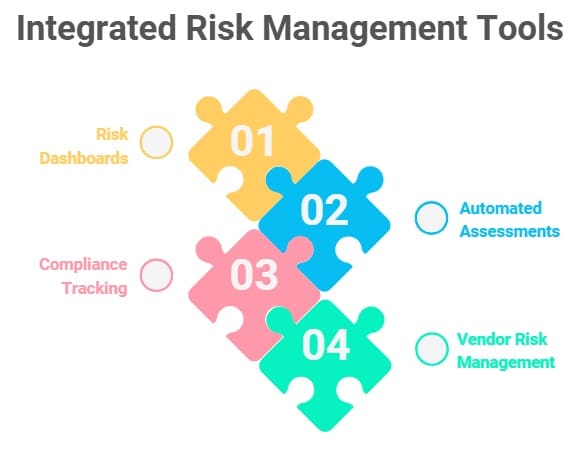 Integrated Risk Management Tools

Risk Dashboards

01

02

Automated Assessments

Compliance Tracking

03

04

Vendor Risk Management